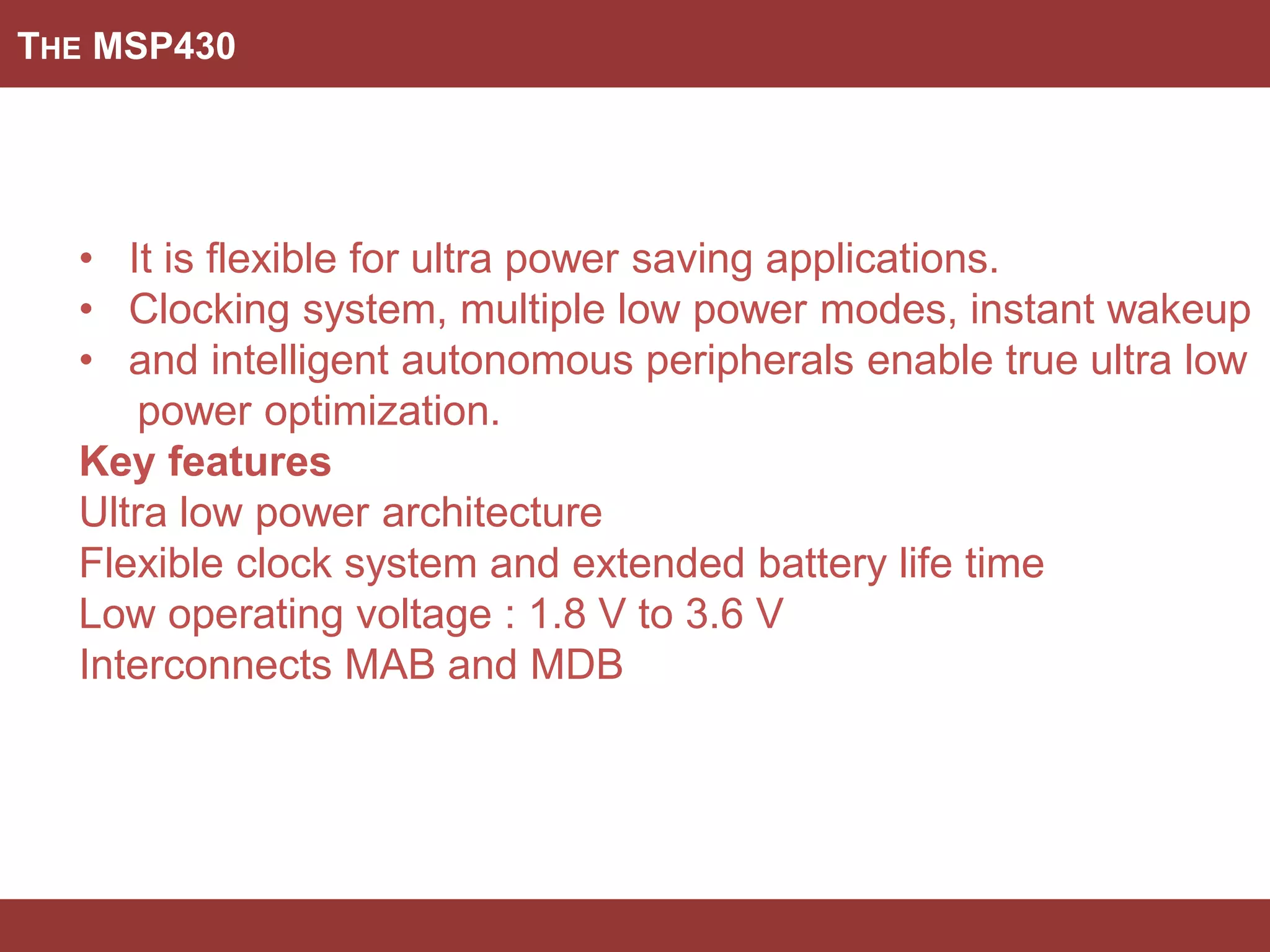 THE MSP430

• It is flexible for ultra power saving applications.
• Clocking system, multiple low power modes, instant wakeup
• and intelligent autonomous peripherals enable true ultra low power optimization.

Key features
Ultra low power architecture
Flexible clock system and extended battery life time
Low operating voltage : 1.8 V to 3.6 V
Interconnects MAB and MDB